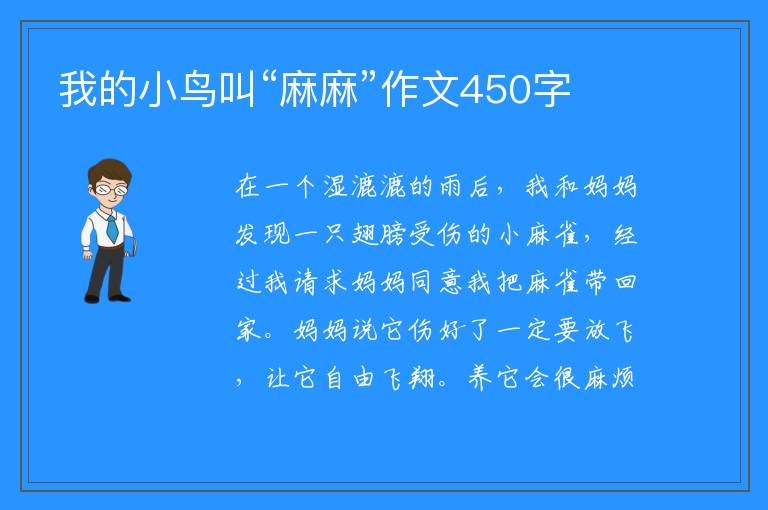 我的小鸟叫“麻麻”作文450字

在一个湿漉漉的雨后，我和妈妈发现一只翅膀受伤的小麻雀，经过我请求妈妈同意我把麻雀带回家。妈妈说它伤好了一定要放飞，让它自由飞翔。养它会很麻烦